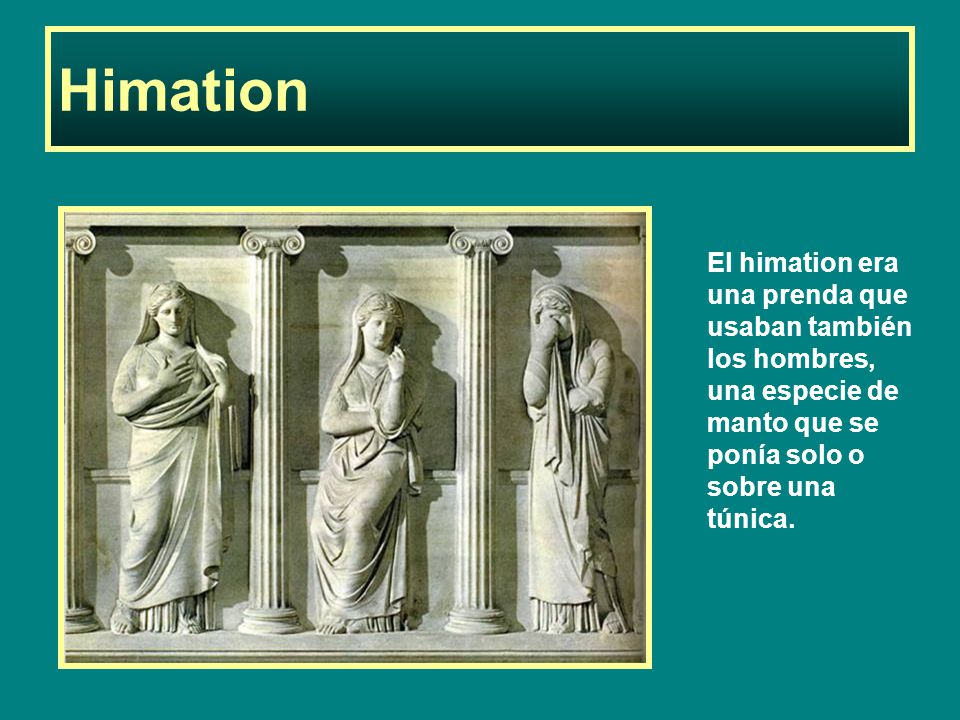 Himation

El himation era una prenda que usaban también los hombres, una especie de manto que se ponía solo o sobre una túnica.